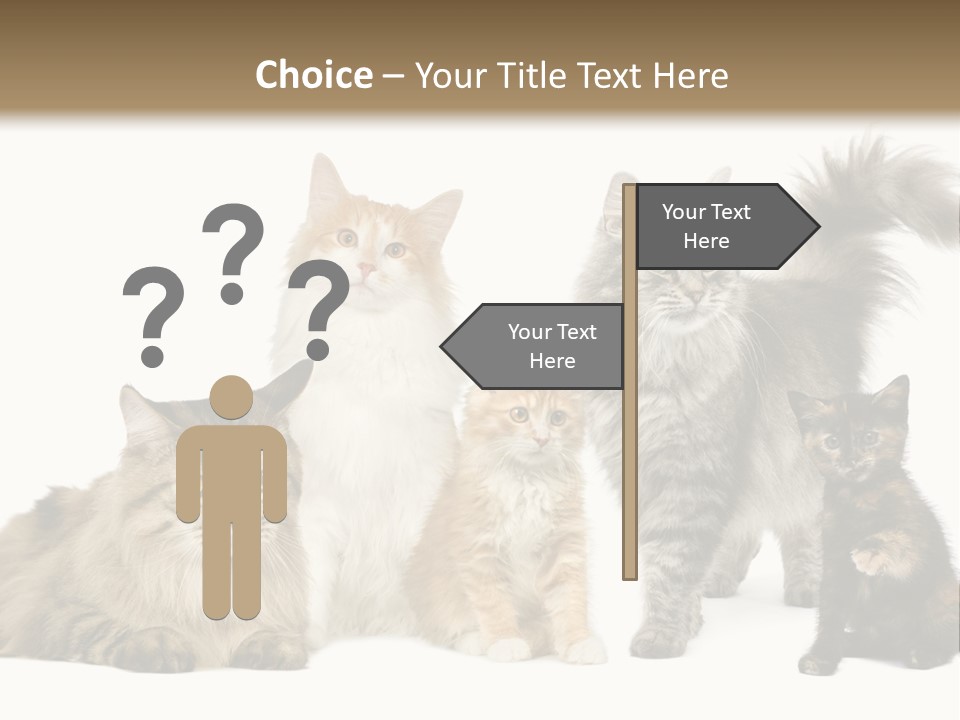 Choice – Your Title Text Here

? ? ?

Your Text Here

Your Text Here